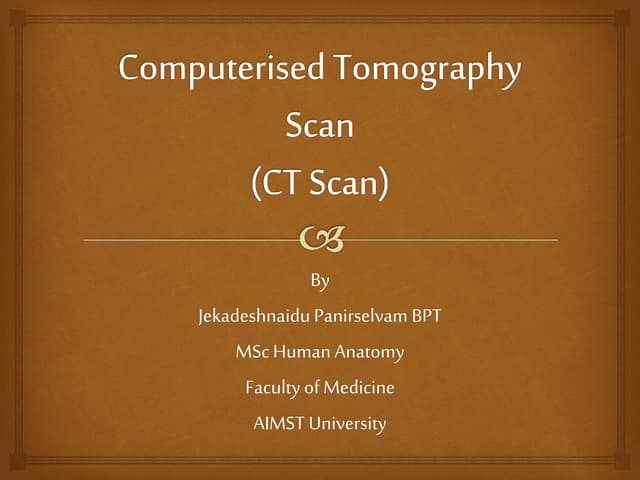 Computerised Tomography Scan
(CT Scan)

By
Jekadeshnaidu Panirselvam BPT
MSc Human Anatomy
Faculty of Medicine
AIMST University